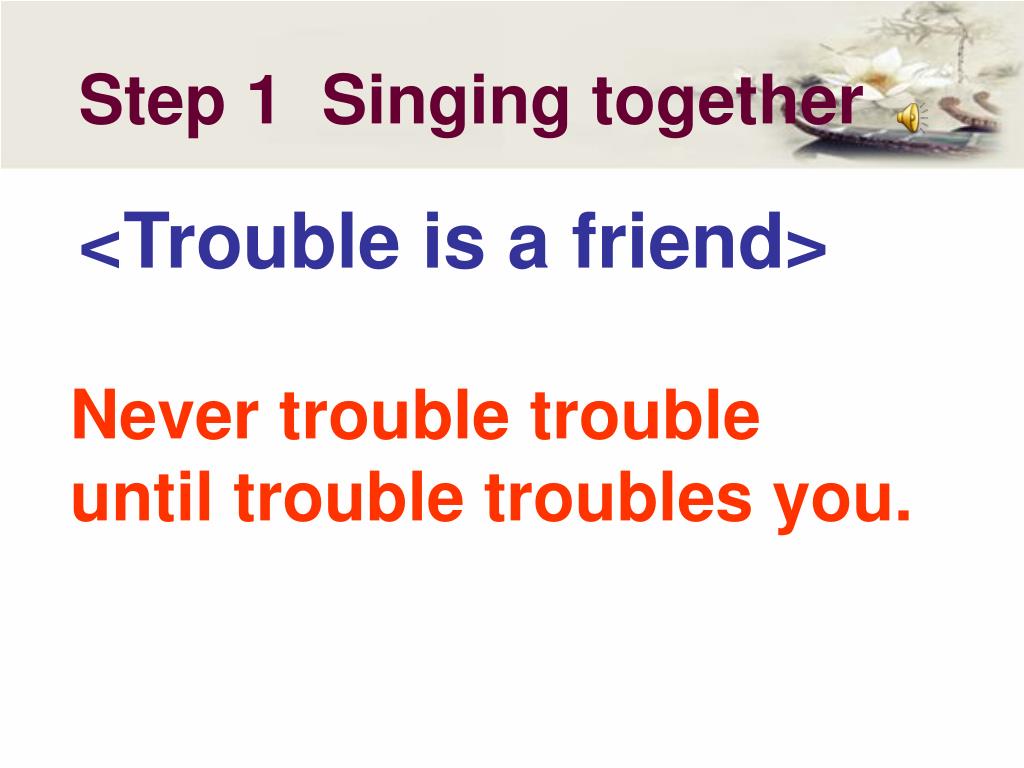 Step 1 Singing together

<Trouble is a friend>

Never trouble trouble
until trouble troubles you.